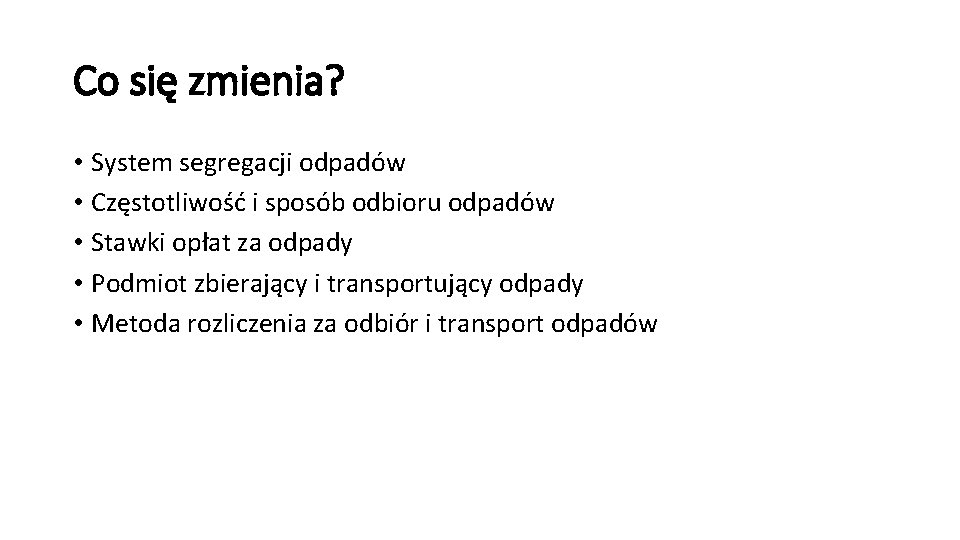 Co się zmienia?

• System segregacji odpadów
• Częstotliwość i sposób odbioru odpadów
• Stawki opłat za odpady
• Podmiot zbierający i transportujący odpady
• Metoda rozliczenia za odbiór i transport odpadów